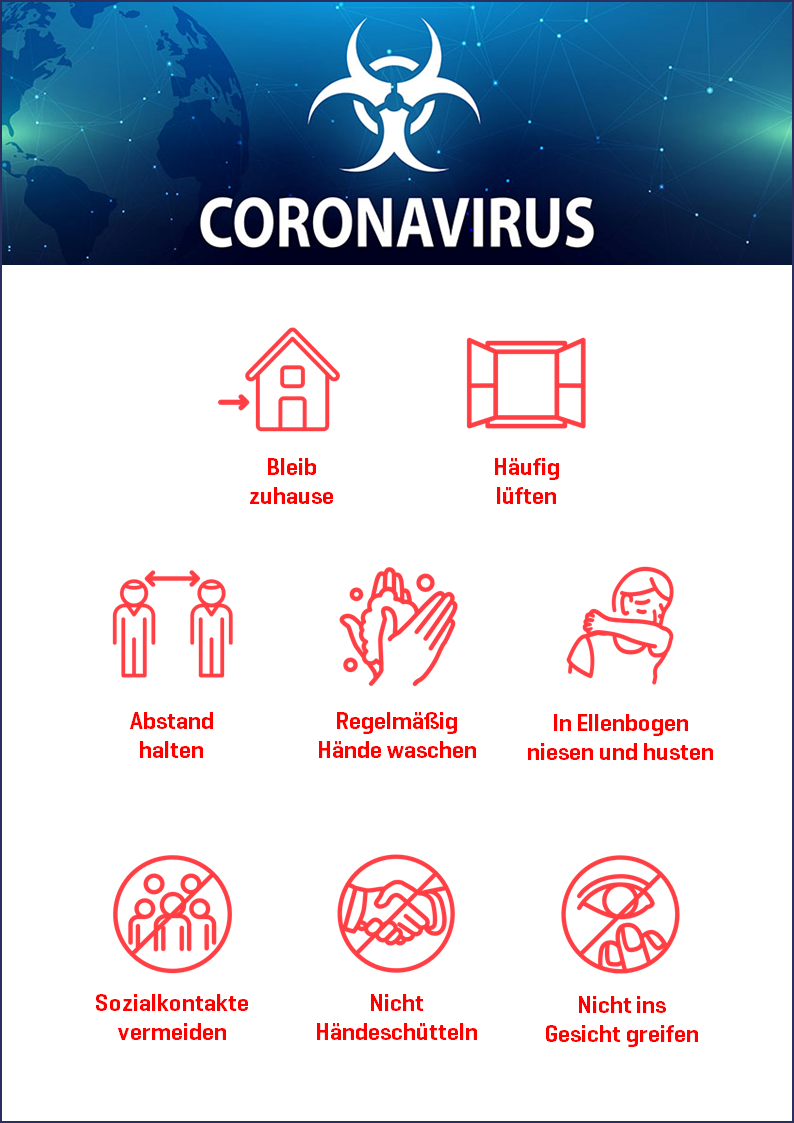 CORONAVIRUS

Bleib zuhause

Häufig lüften

Abstand halten

Regelmäßig Hände waschen

In Ellenbogen niesen und husten

Sozialkontakte vermeiden

Nicht Händeschütteln

Nicht ins Gesicht greifen